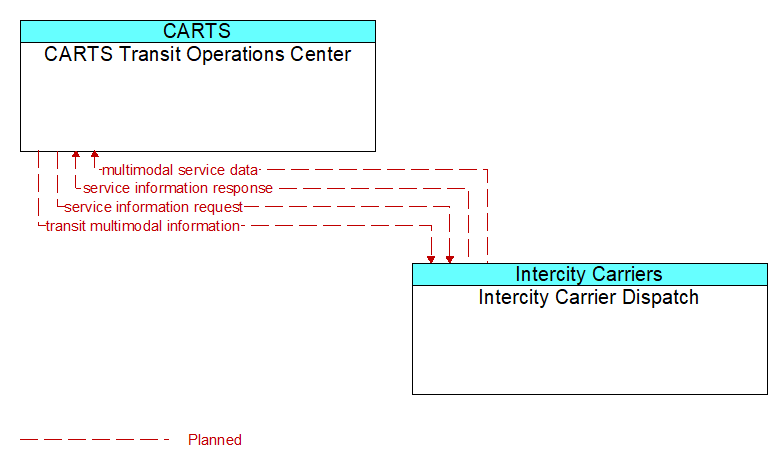 CARTS
CARTS Transit Operations Center

multimodal service data
service information response
service information request
transit multimodal information

Intercity Carriers
Intercity Carrier Dispatch

Planned